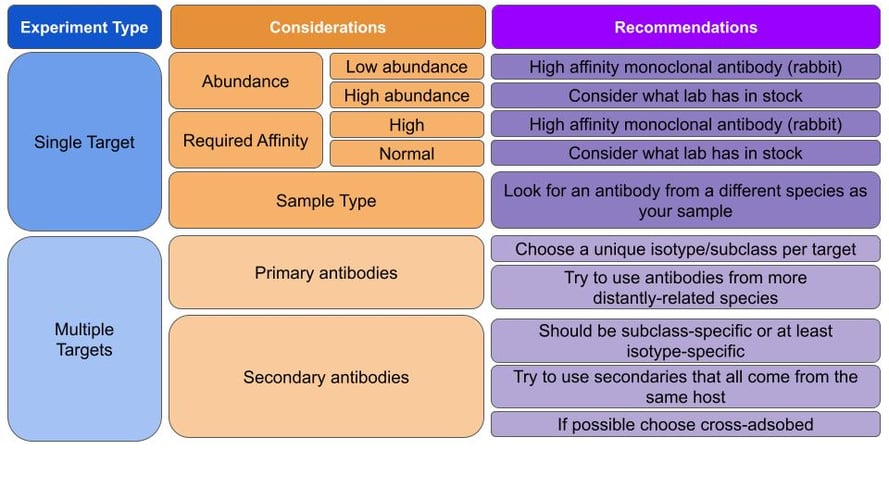 | Experiment Type | Considerations | | Recommendations |
|---|---|---|---|
| Single Target | Abundance | Low abundance | High affinity monoclonal antibody (rabbit) |
| | | High abundance | Consider what lab has in stock |
| | Required Affinity | High | High affinity monoclonal antibody (rabbit) |
| | | Normal | Consider what lab has in stock |
| | Sample Type | | Look for an antibody from a different species as your sample |
| Multiple Targets | Primary antibodies | | Choose a unique isotype/subclass per target |
| | | | Try to use antibodies from more distantly-related species |
| | Secondary antibodies | | Should be subclass-specific or at least isotype-specific |
| | | | Try to use secondaries that all come from the same host |
| | | | If possible choose cross-adsobed |